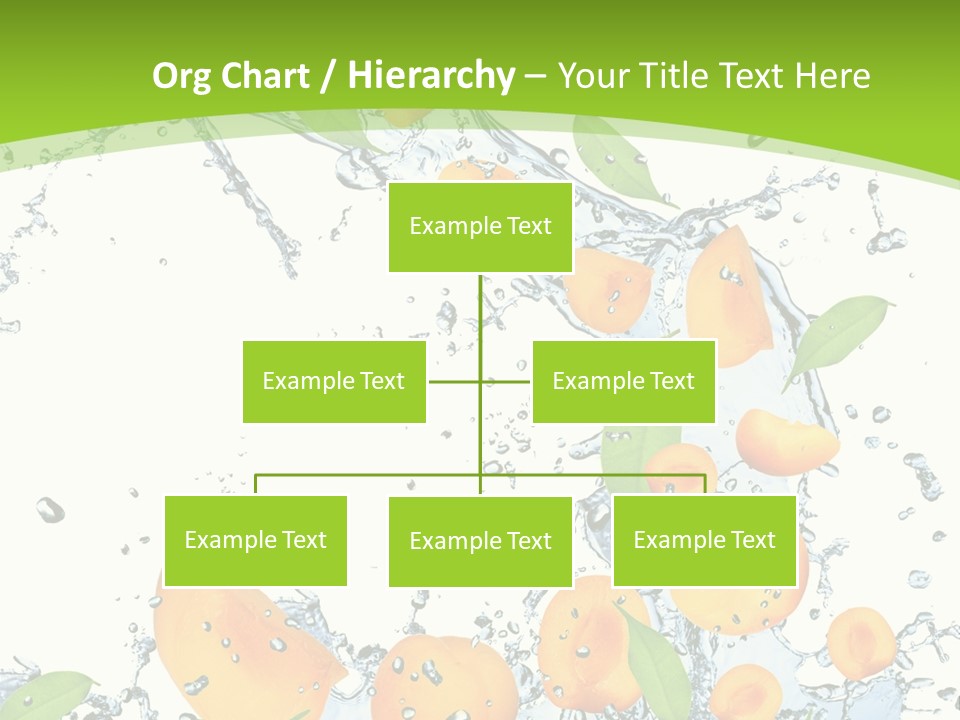 Org Chart / Hierarchy – Your Title Text Here

Example Text

Example Text

Example Text

Example Text

Example Text

Example Text